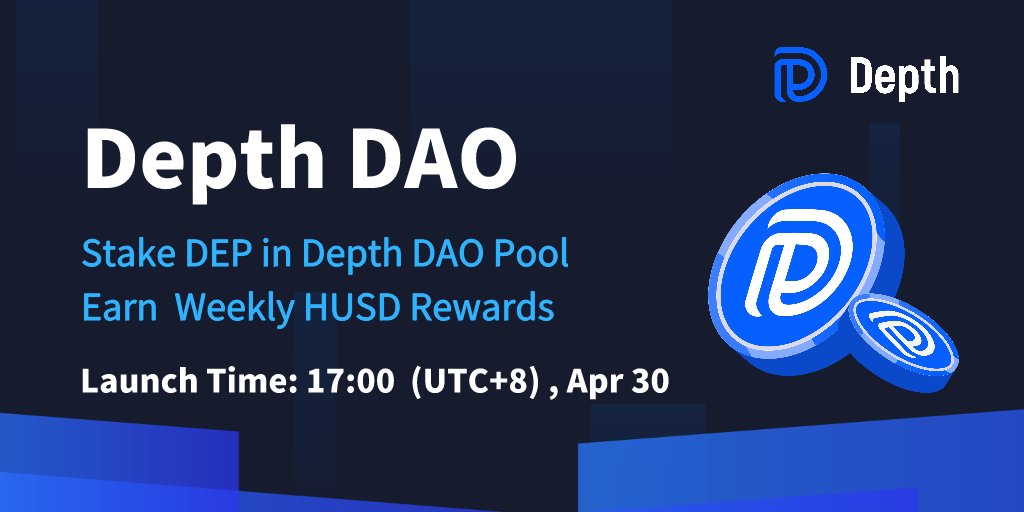 Depth

Depth DAO

Stake DEP in Depth DAO Pool
Earn Weekly HUSD Rewards

Launch Time: 17:00 (UTC+8) , Apr 30